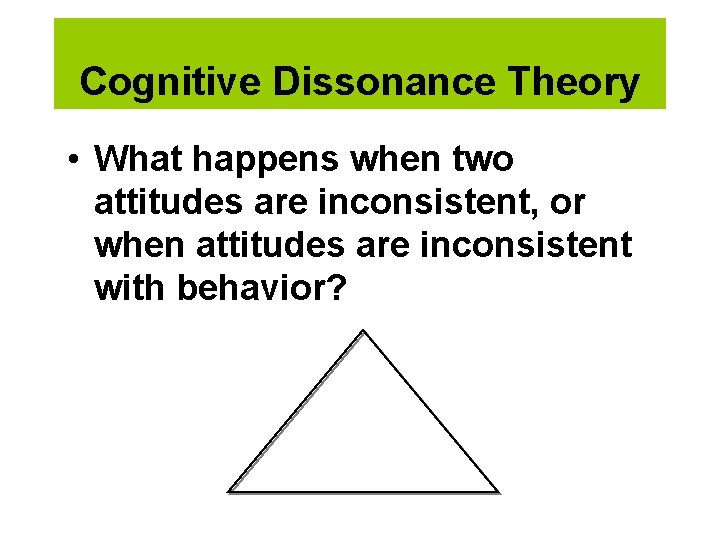 Cognitive Dissonance Theory

• What happens when two attitudes are inconsistent, or when attitudes are inconsistent with behavior?